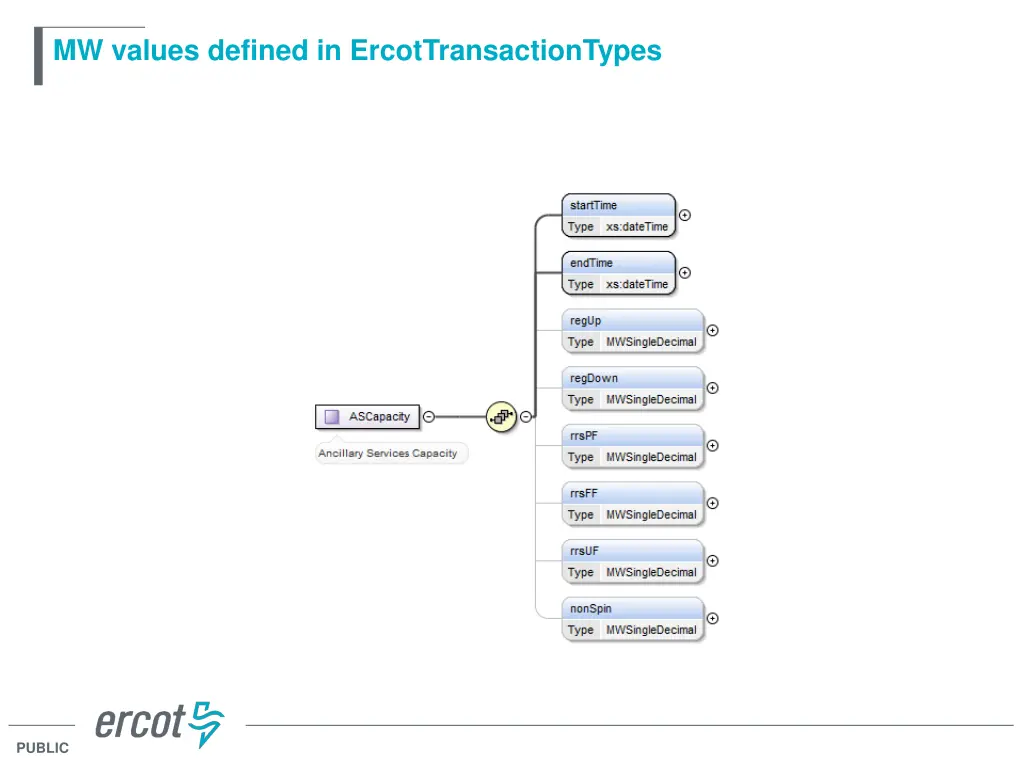 MW values defined in ErcotTransactionTypes

ASCapacity

Ancillary Services Capacity

startTime
Type xs:dateTime

endTime
Type xs:dateTime

regUp
Type MWSingleDecimal

regDown
Type MWSingleDecimal

rrsPF
Type MWSingleDecimal

rrsFF
Type MWSingleDecimal

rrsUF
Type MWSingleDecimal

nonSpin
Type MWSingleDecimal

ercot

PUBLIC